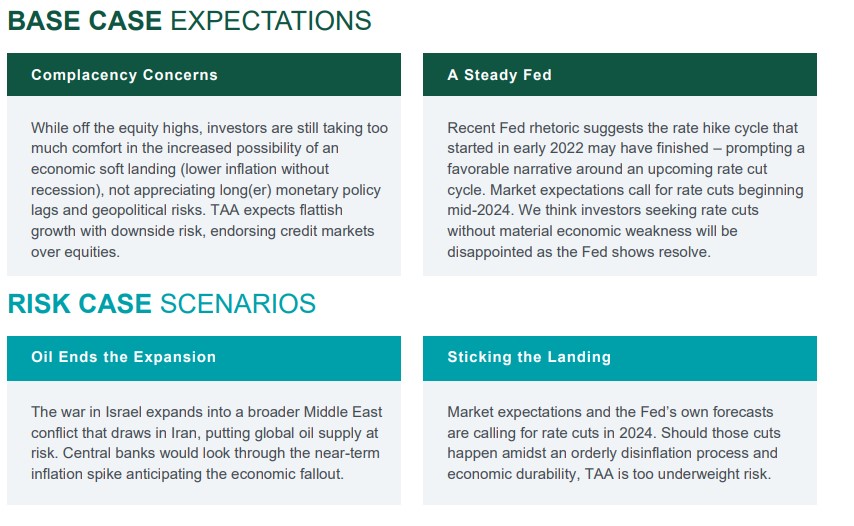 BASE CASE EXPECTATIONS

Complacency Concerns

While off the equity highs, investors are still taking too much comfort in the increased possibility of an economic soft landing (lower inflation without recession), not appreciating long(er) monetary policy lags and geopolitical risks. TAA expects flattish growth with downside risk, endorsing credit markets over equities.

A Steady Fed

Recent Fed rhetoric suggests the rate hike cycle that started in early 2022 may have finished – prompting a favorable narrative around an upcoming rate cut cycle. Market expectations call for rate cuts beginning mid-2024. We think investors seeking rate cuts without material economic weakness will be disappointed as the Fed shows resolve.

RISK CASE SCENARIOS

Oil Ends the Expansion

The war in Israel expands into a broader Middle East conflict that draws in Iran, putting global oil supply at risk. Central banks would look through the near-term inflation spike anticipating the economic fallout.

Sticking the Landing

Market expectations and the Fed's own forecasts are calling for rate cuts in 2024. Should those cuts happen amidst an orderly disinflation process and economic durability, TAA is too underweight risk.